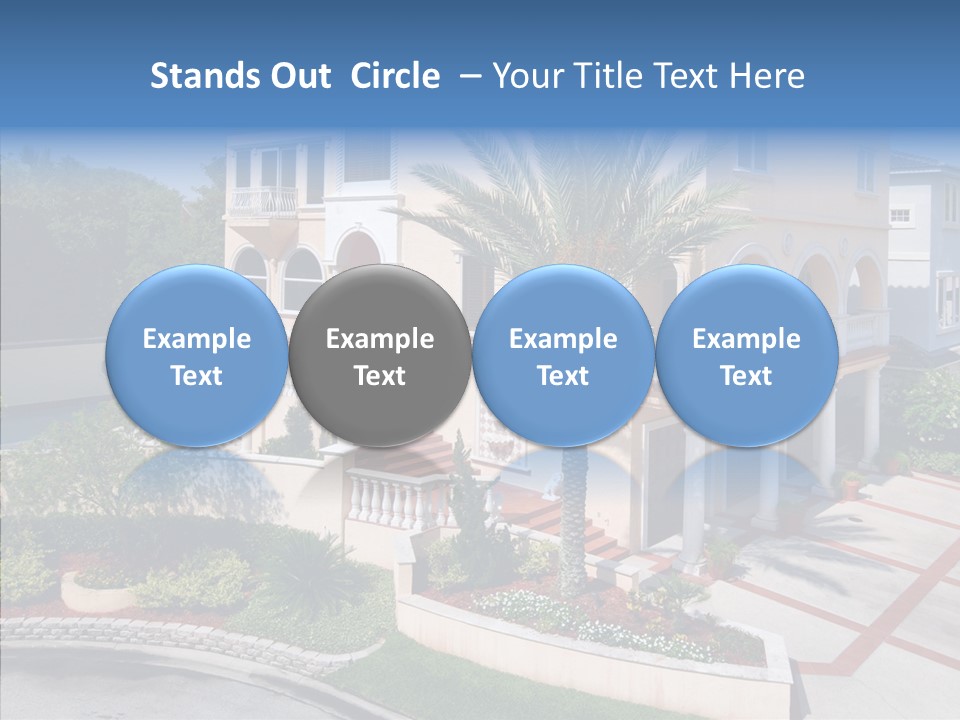 Stands Out Circle – Your Title Text Here

Example Text

Example Text

Example Text

Example Text